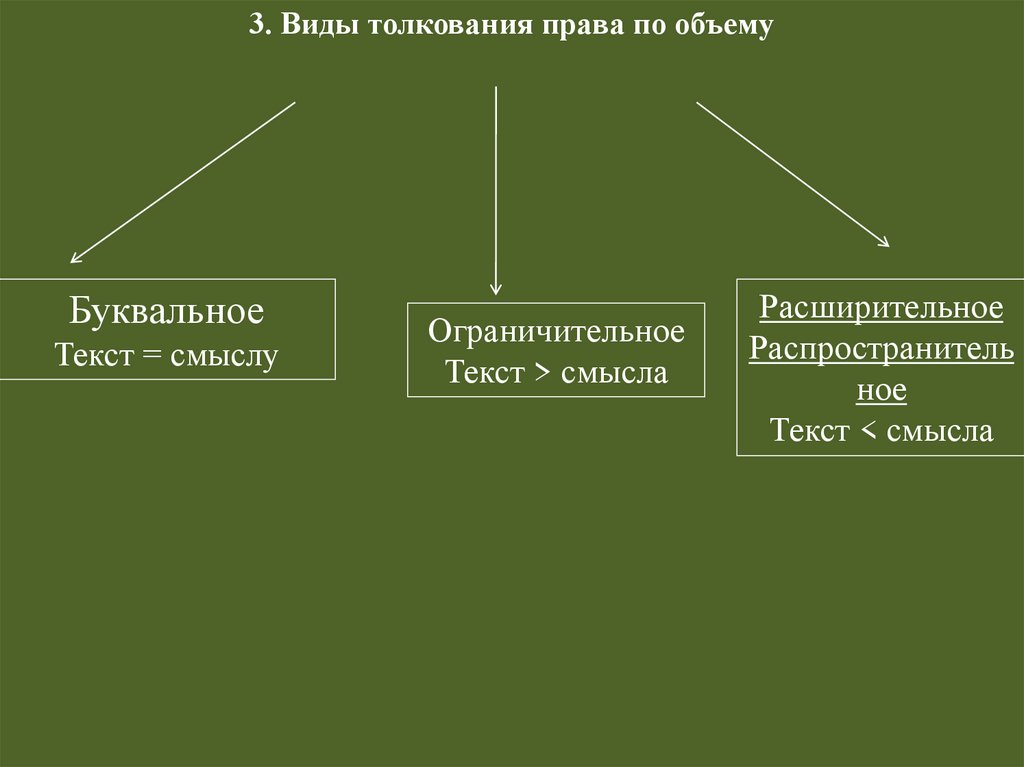 3. Виды толкования права по объему

Буквальное
Текст = смыслу

Ограничительное
Текст > смысла

Расширительное
Распространительное
Текст < смысла